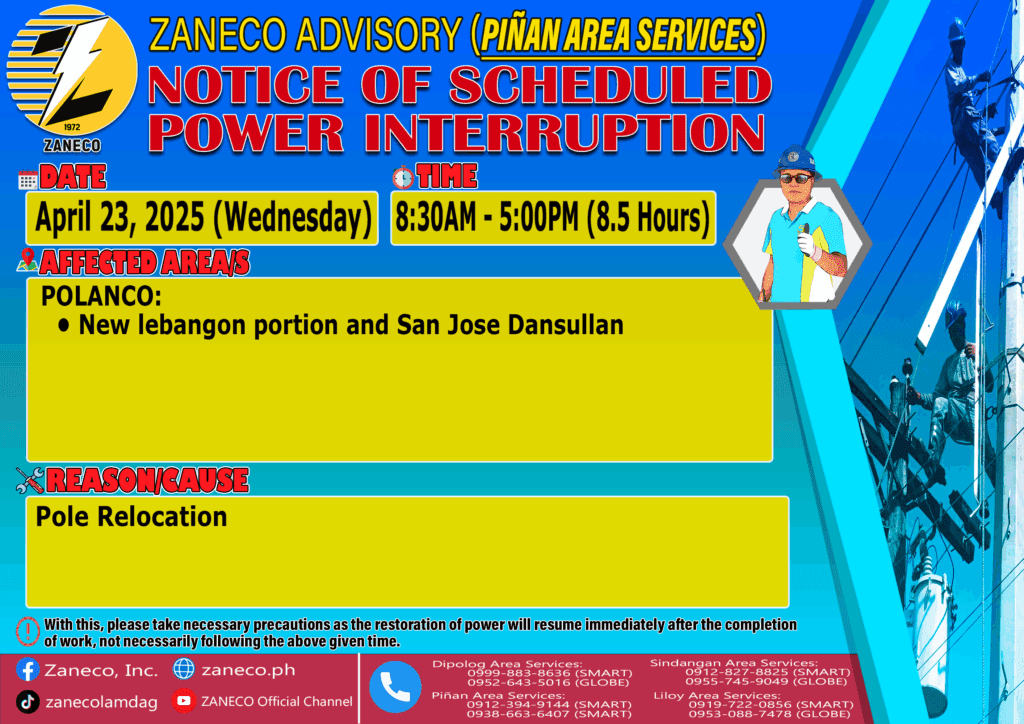 1972
ZANECO

ZANECO ADVISORY (PIÑAN AREA SERVICES)
NOTICE OF SCHEDULED POWER INTERRUPTION

DATE
April 23, 2025 (Wednesday)

TIME
8:30AM - 5:00PM (8.5 Hours)

AFFECTED AREA/S
POLANCO:
• New lebangon portion and San Jose Dansullan

REASON/CAUSE
Pole Relocation

With this, please take necessary precautions as the restoration of power will resume immediately after the completion of work, not necessarily following the above given time.

Zaneco, Inc.
zaneco.ph
zanecolamdag
ZANECO Official Channel

Dipolog Area Services:
0999-883-8636 (SMART)
0952-643-5016 (GLOBE)
Piñan Area Services:
0912-394-9144 (SMART)
0938-663-6407 (SMART)
Sindangan Area Services:
0912-827-8825 (SMART)
0955-745-9049 (GLOBE)
Liloy Area Services:
0919-722-0856 (SMART)
0953-088-7478 (GLOBE)